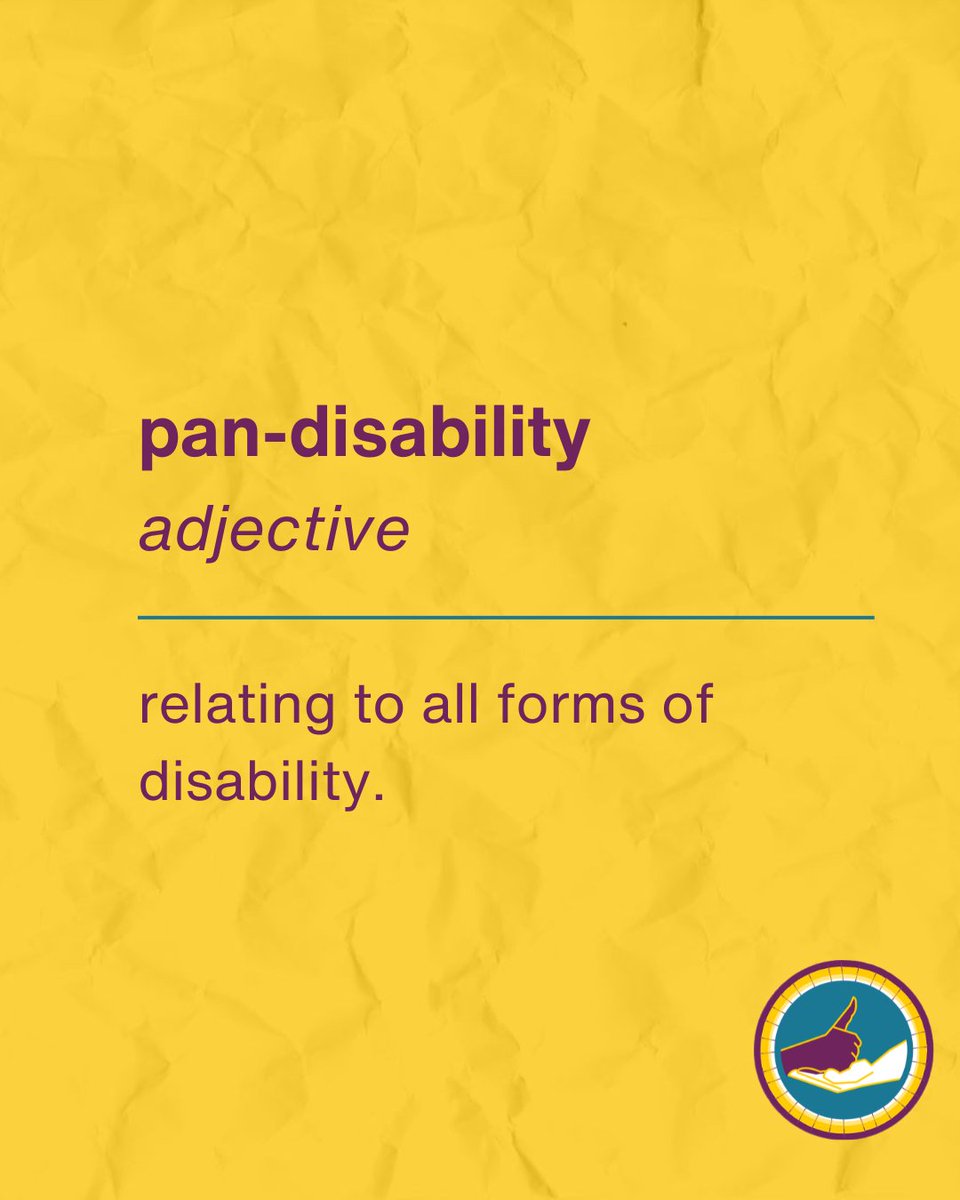 pan-disability
adjective

relating to all forms of disability.